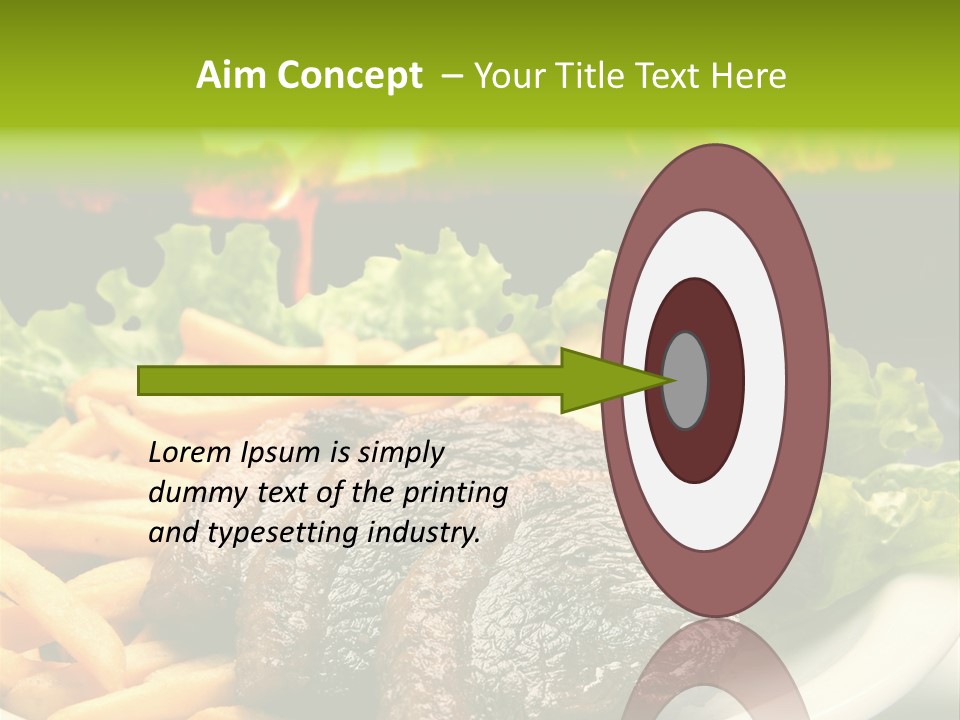 Aim Concept – Your Title Text Here

Lorem Ipsum is simply dummy text of the printing and typesetting industry.